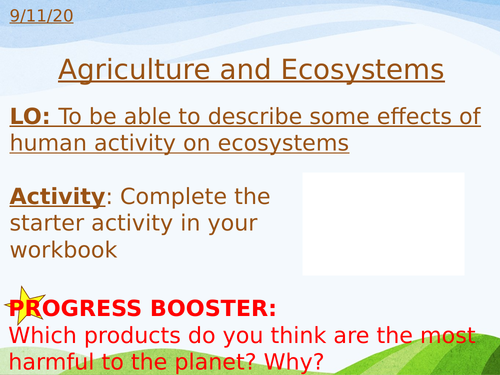 9/11/20

Agriculture and Ecosystems

LO: To be able to describe some effects of human activity on ecosystems

Activity: Complete the starter activity in your workbook

PROGRESS BOOSTER:
Which products do you think are the most harmful to the planet? Why?